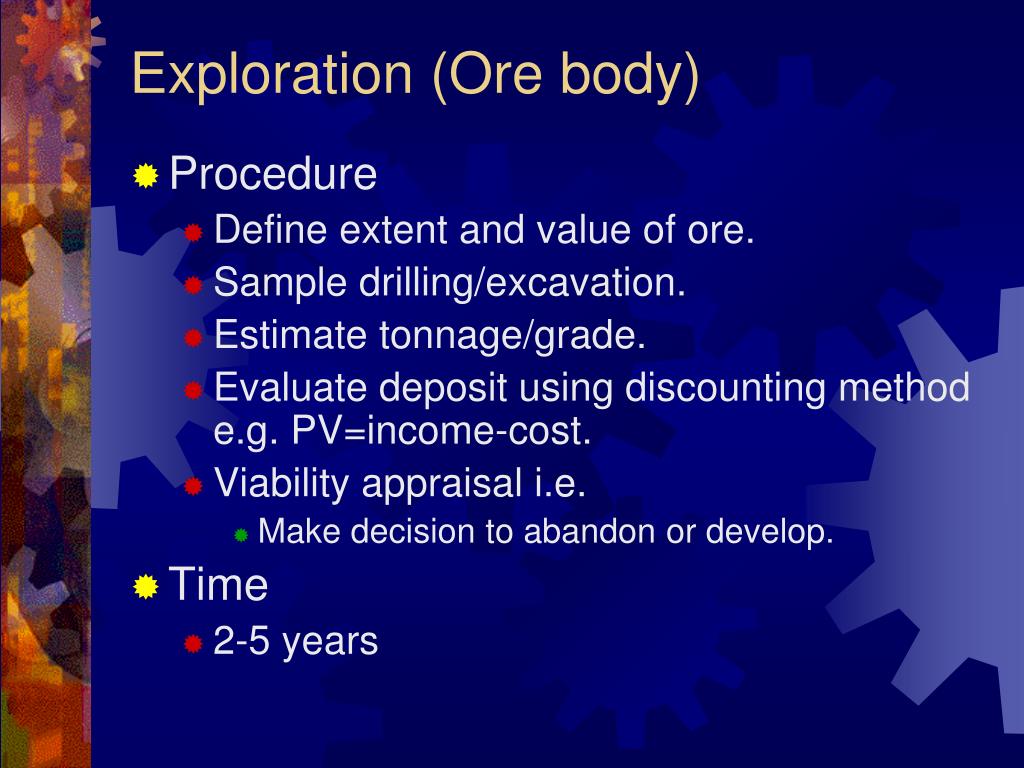 Exploration (Ore body)

Procedure
Define extent and value of ore.
Sample drilling/excavation.
Estimate tonnage/grade.
Evaluate deposit using discounting method e.g. PV=income-cost.
Viability appraisal i.e.
Make decision to abandon or develop.

Time
2-5 years